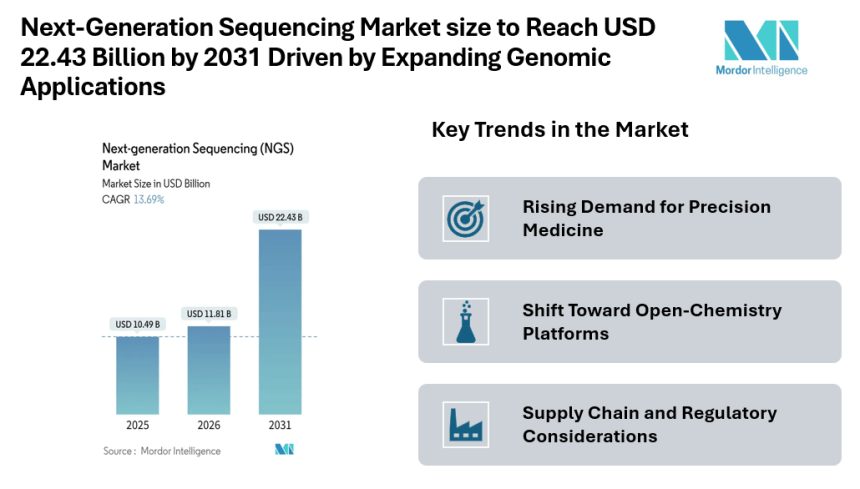 Next-Generation Sequencing Market size to Reach USD 22.43 Billion by 2031 Driven by Expanding Genomic Applications

Mordor Intelligence

Next-generation Sequencing (NGS) Market
Market Size in USD Billion
CAGR 13.69%

USD 10.49 B
USD 11.81 B
USD 22.43 B

2025
2026
2031

Source : Mordor Intelligence

Key Trends in the Market

Rising Demand for Precision Medicine

Shift Toward Open-Chemistry Platforms

Supply Chain and Regulatory Considerations